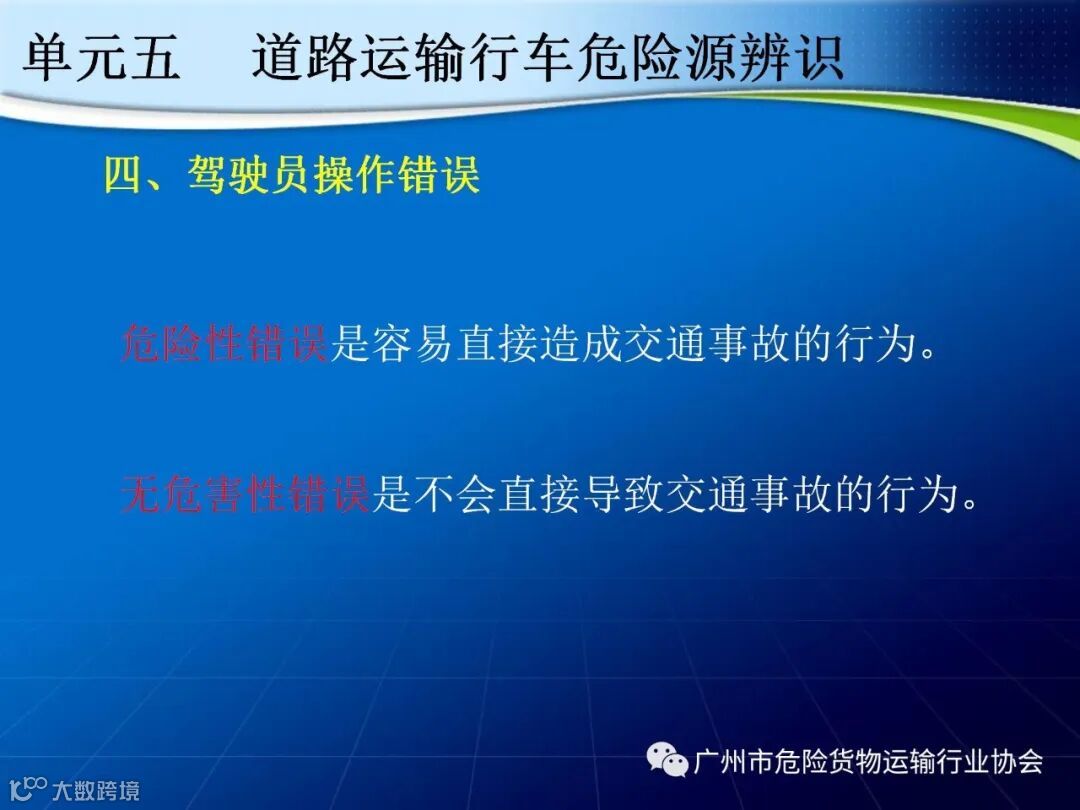 单元五　道路运输行车危险源辨识

四、驾驶员操作错误

危险性错误是容易直接造成交通事故的行为。

无危害性错误是不会直接导致交通事故的行为。

广州市危险货物运输行业协会

大数跨境